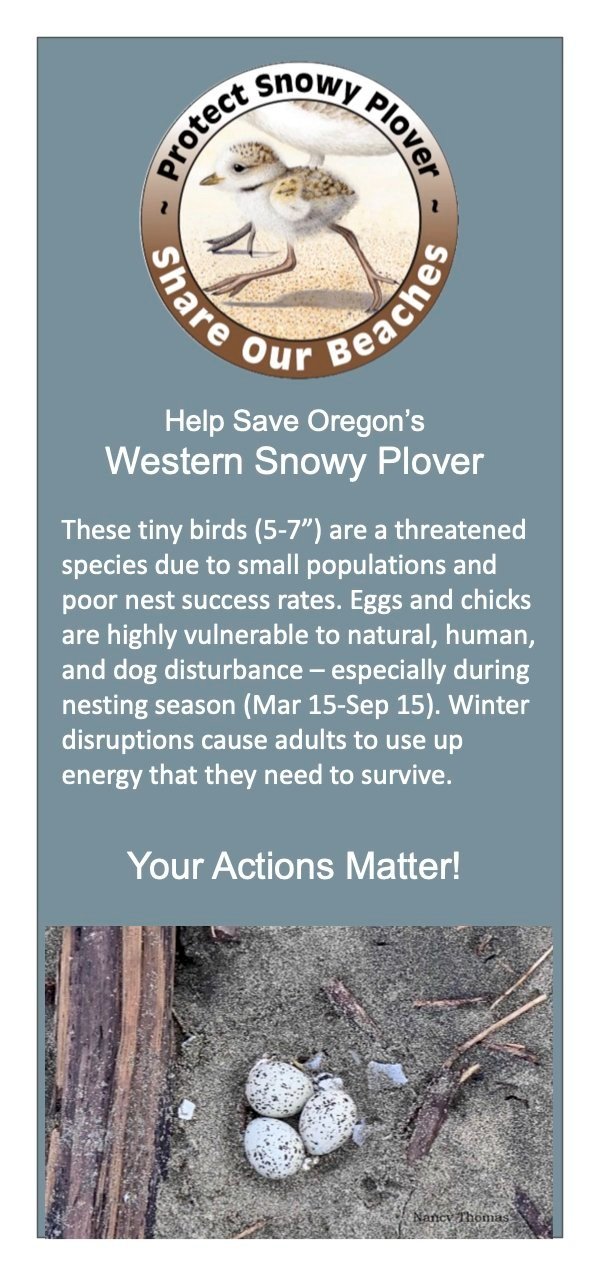 ~ Protect Snowy Plover ~ Share Our Beaches

Help Save Oregon's
Western Snowy Plover

These tiny birds (5-7") are a threatened species due to small populations and poor nest success rates. Eggs and chicks are highly vulnerable to natural, human, and dog disturbance – especially during nesting season (Mar 15-Sep 15). Winter disruptions cause adults to use up energy that they need to survive.

Your Actions Matter!

Nancy Thomas